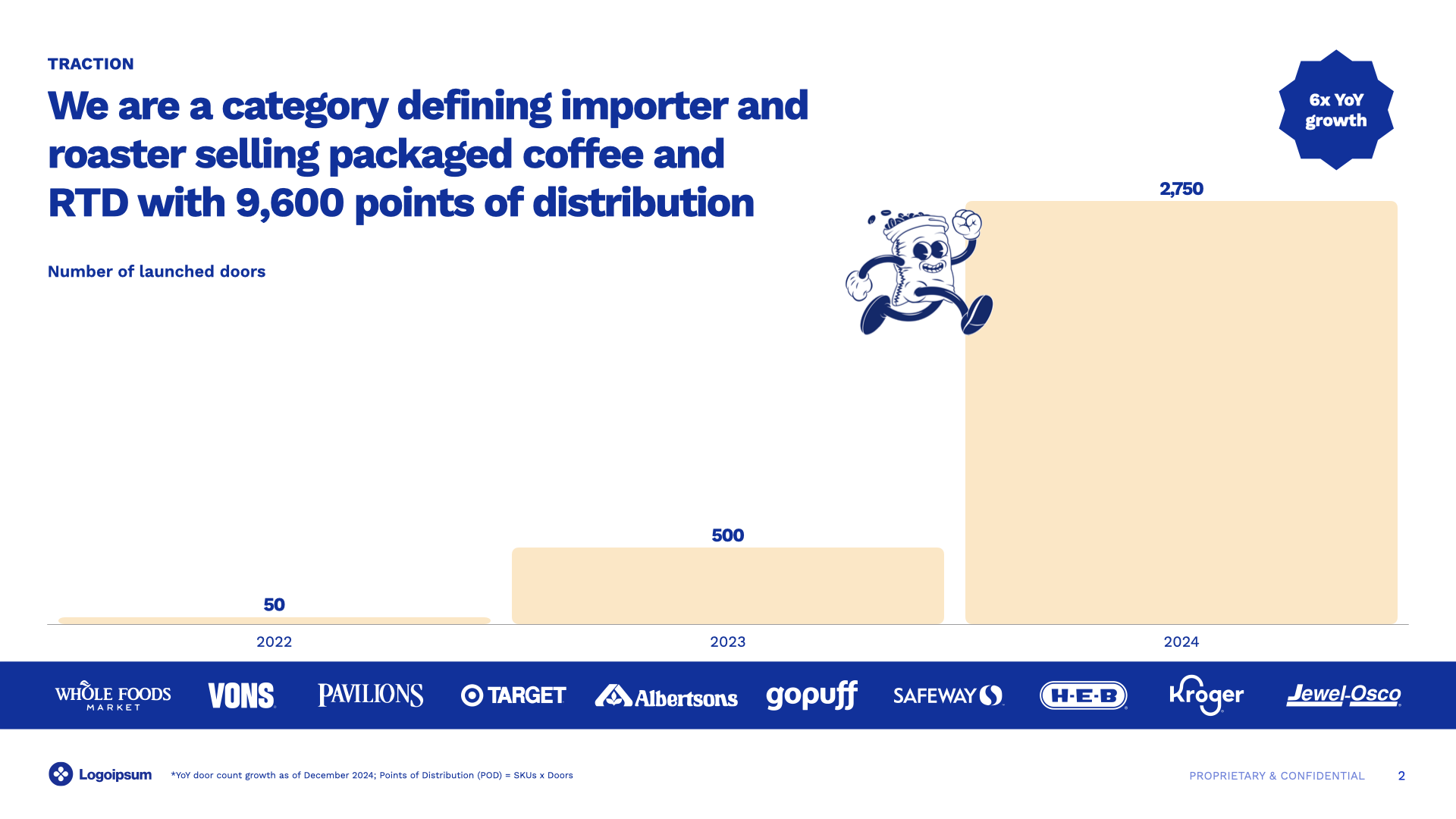 TRACTION

We are a category defining importer and roaster selling packaged coffee and RTD with 9,600 points of distribution

6x YoY growth

Number of launched doors

50
500
2,750

2022
2023
2024

WHOLE FOODS MARKET
VONS
PAVILIONS
TARGET
Albertsons
gopuff
SAFEWAY
H-E-B
Kroger
Jewel-Osco

Logoipsum
*YoY door count growth as of December 2024; Points of Distribution (POD) = SKUs x Doors

PROPRIETARY & CONFIDENTIAL
2